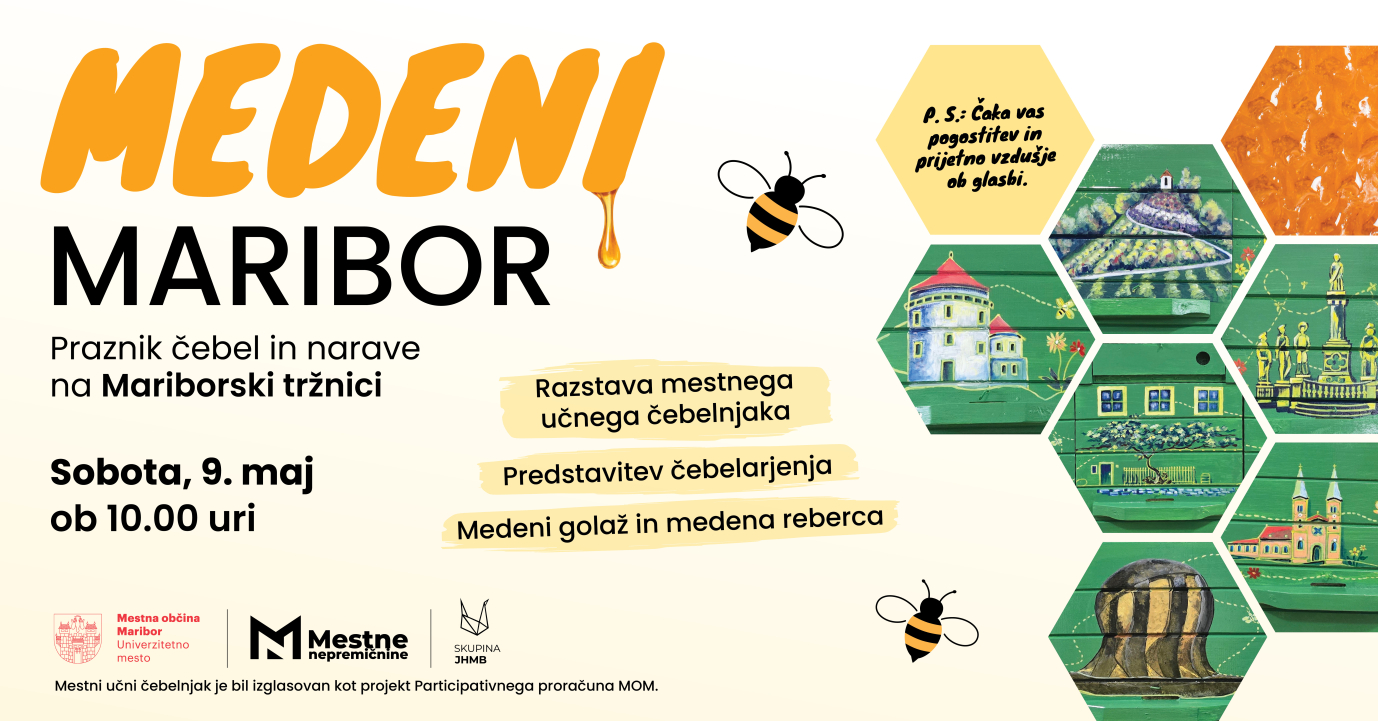 MEDENI
MARIBOR

Praznik čebel in narave na Mariborski tržnici

Sobota, 9. maj
ob 10.00 uri

Razstava mestnega učnega čebelnjaka

Predstavitev čebelarjenja

Medeni golaž in medena reberca

P. S.: Čaka vas pogostitev in prijetno vzdušje ob glasbi.

Mestna občina Maribor Univerzitetno mesto

Mestne nepremičnine

SKUPINA JHMB

Mestni učni čebelnjak je bil izglasovan kot projekt Participativnega proračuna MOM.